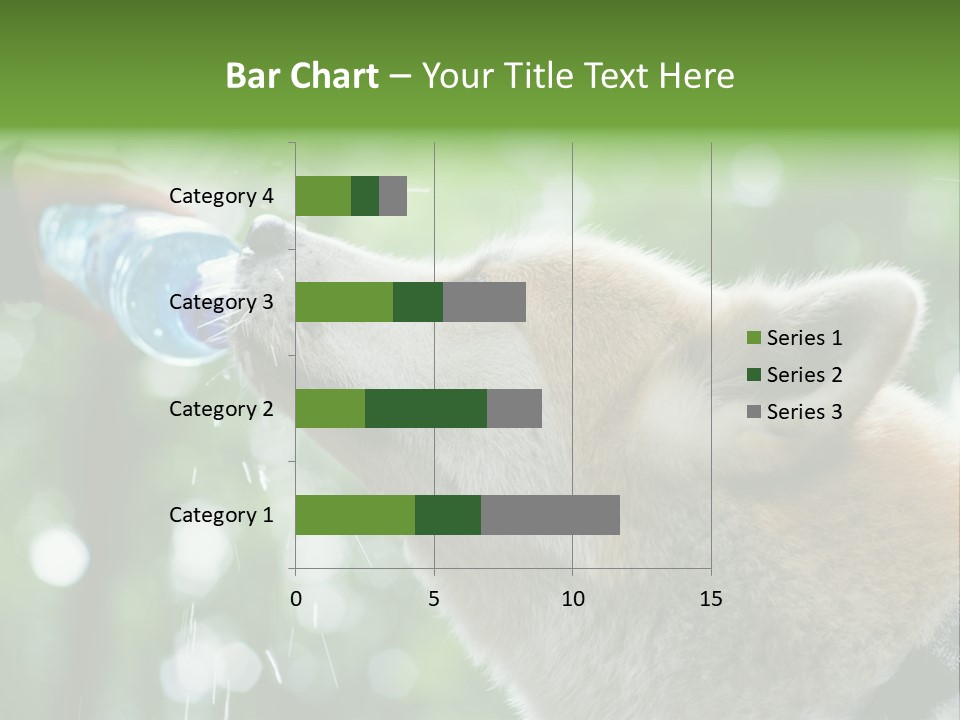 Bar Chart – Your Title Text Here

Category 4
Category 3
Category 2
Category 1

0
5
10
15

Series 1
Series 2
Series 3